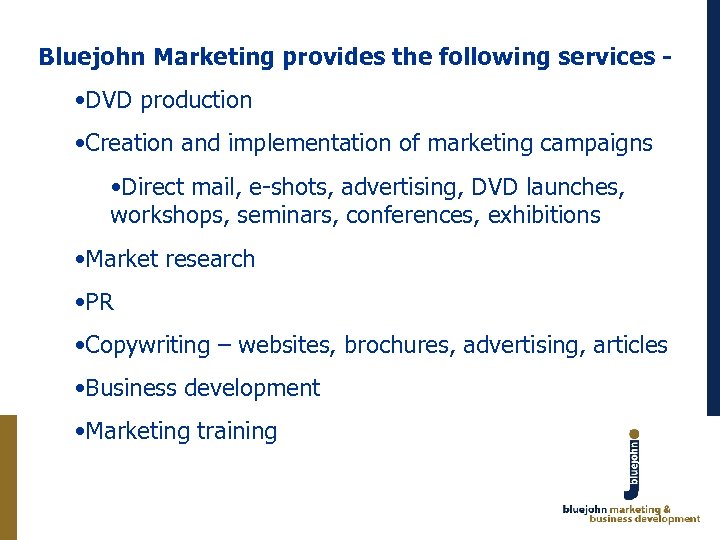 Bluejohn Marketing provides the following services -

•DVD production

•Creation and implementation of marketing campaigns

•Direct mail, e-shots, advertising, DVD launches, workshops, seminars, conferences, exhibitions

•Market research

•PR

•Copywriting – websites, brochures, advertising, articles

•Business development

•Marketing training

bluejohn

bluejohn marketing & business development